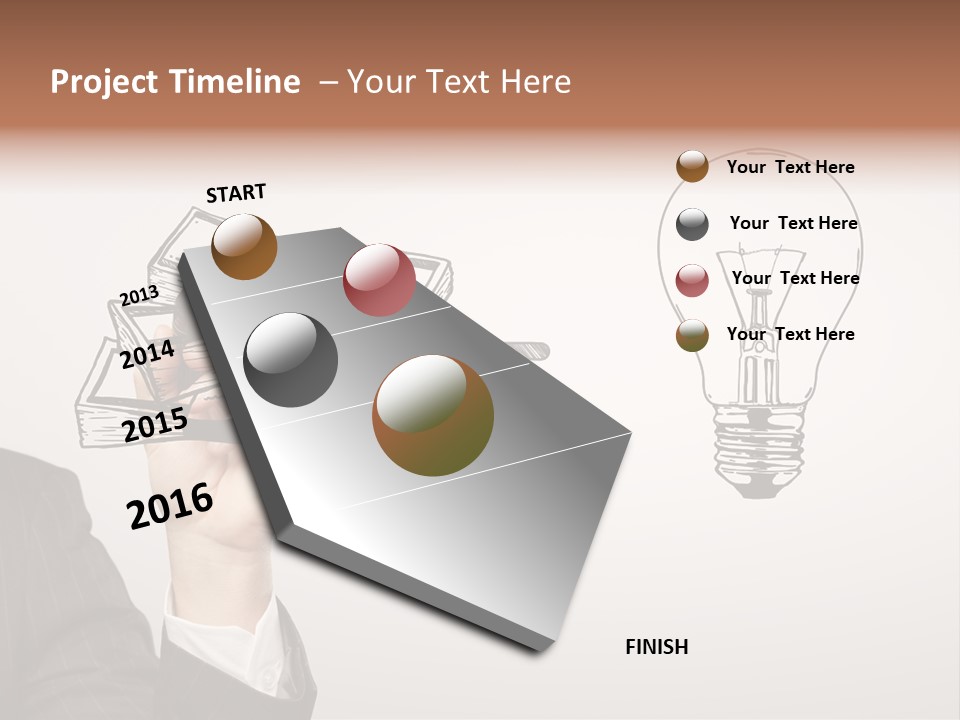 Project Timeline – Your Text Here

START

2013

2014

2015

2016

FINISH

Your Text Here

Your Text Here

Your Text Here

Your Text Here